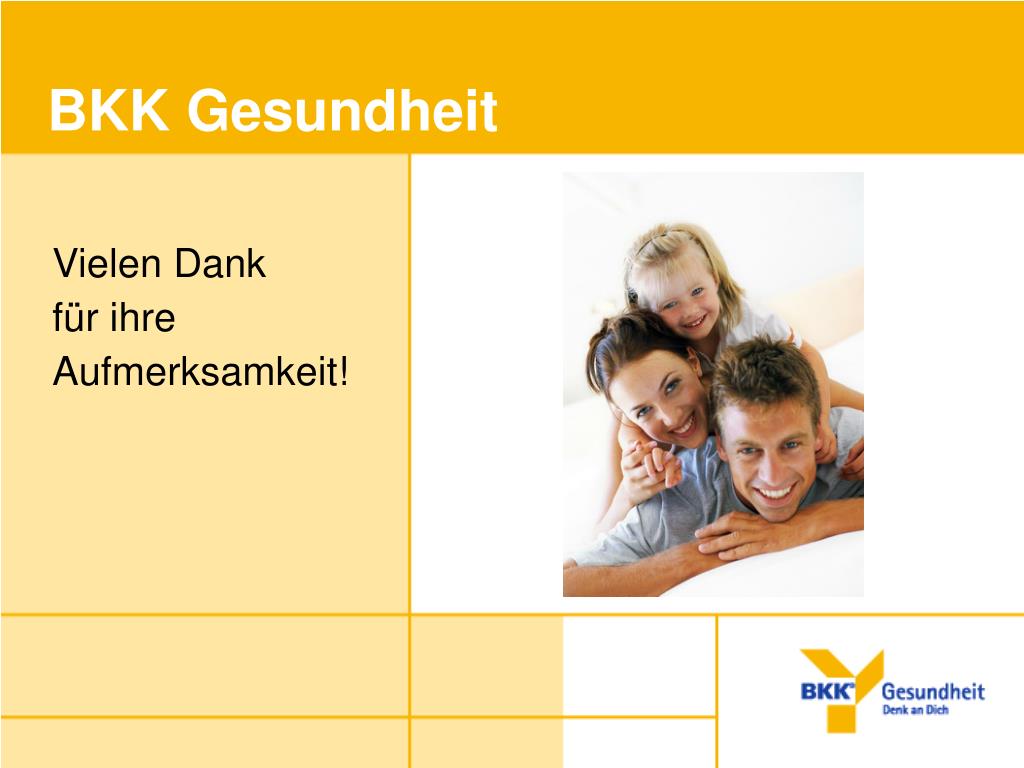 BKK Gesundheit

Vielen Dank
für ihre
Aufmerksamkeit!

BKK Gesundheit
Denk an Dich